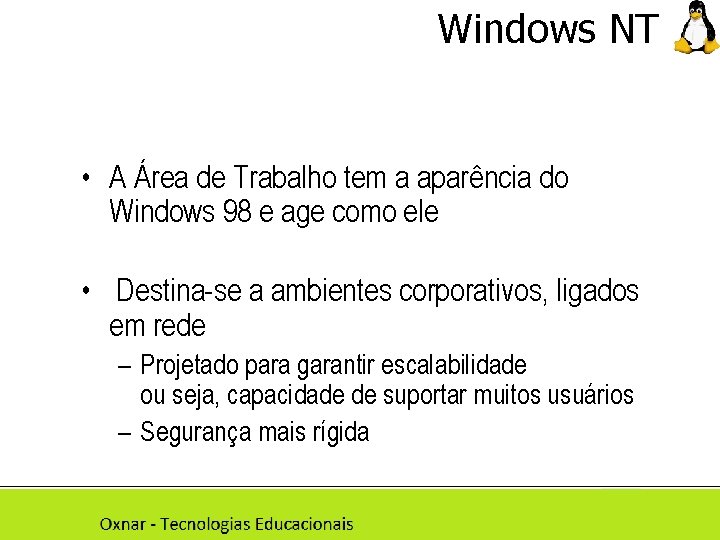 Windows NT

• A Área de Trabalho tem a aparência do Windows 98 e age como ele

• Destina-se a ambientes corporativos, ligados em rede
– Projetado para garantir escalabilidade ou seja, capacidade de suportar muitos usuários
– Segurança mais rígida

Oxnar - Tecnologias Educacionais